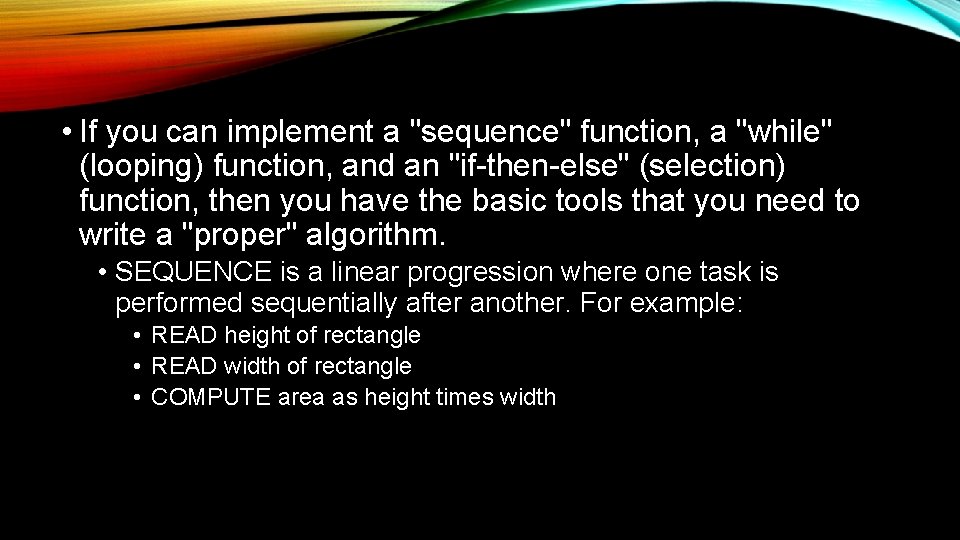 • If you can implement a "sequence" function, a "while" (looping) function, and an "if-then-else" (selection) function, then you have the basic tools that you need to write a "proper" algorithm.

• SEQUENCE is a linear progression where one task is performed sequentially after another. For example:

• READ height of rectangle
• READ width of rectangle
• COMPUTE area as height times width